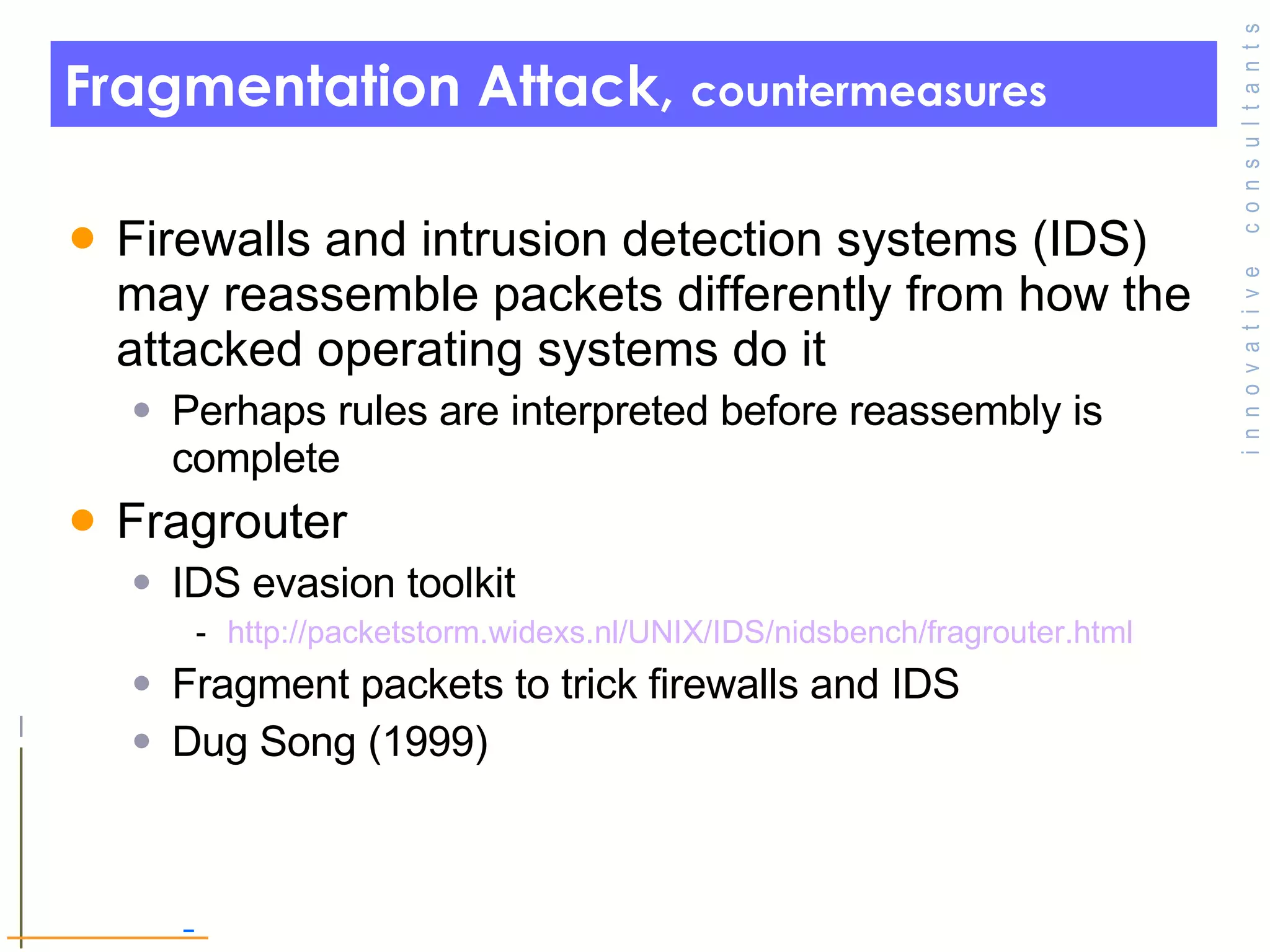 Fragmentation Attack, countermeasures

innovative consultants

- Firewalls and intrusion detection systems (IDS) may reassemble packets differently from how the attacked operating systems do it
  - Perhaps rules are interpreted before reassembly is complete
- Fragrouter
  - IDS evasion toolkit
    - http://packetstorm.widexs.nl/UNIX/IDS/nidsbench/fragrouter.html
  - Fragment packets to trick firewalls and IDS
  - Dug Song (1999)